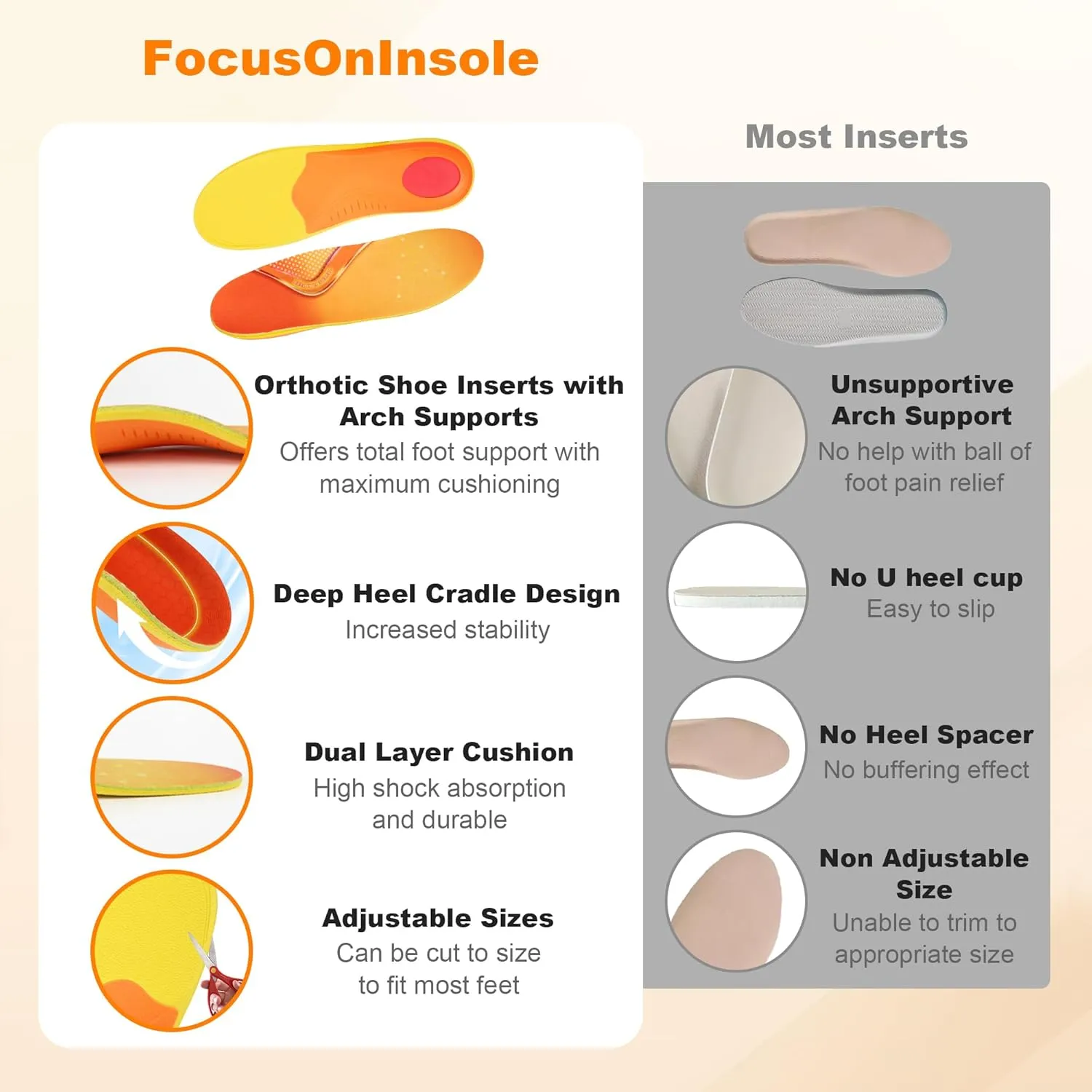 FocusOnInsole

Orthotic Shoe Inserts with Arch Supports
Offers total foot support with maximum cushioning

Deep Heel Cradle Design
Increased stability

Dual Layer Cushion
High shock absorption and durable

Adjustable Sizes
Can be cut to size to fit most feet

Most Inserts

Unsupportive Arch Support
No help with ball of foot pain relief

No U heel cup
Easy to slip

No Heel Spacer
No buffering effect

Non Adjustable Size
Unable to trim to appropriate size